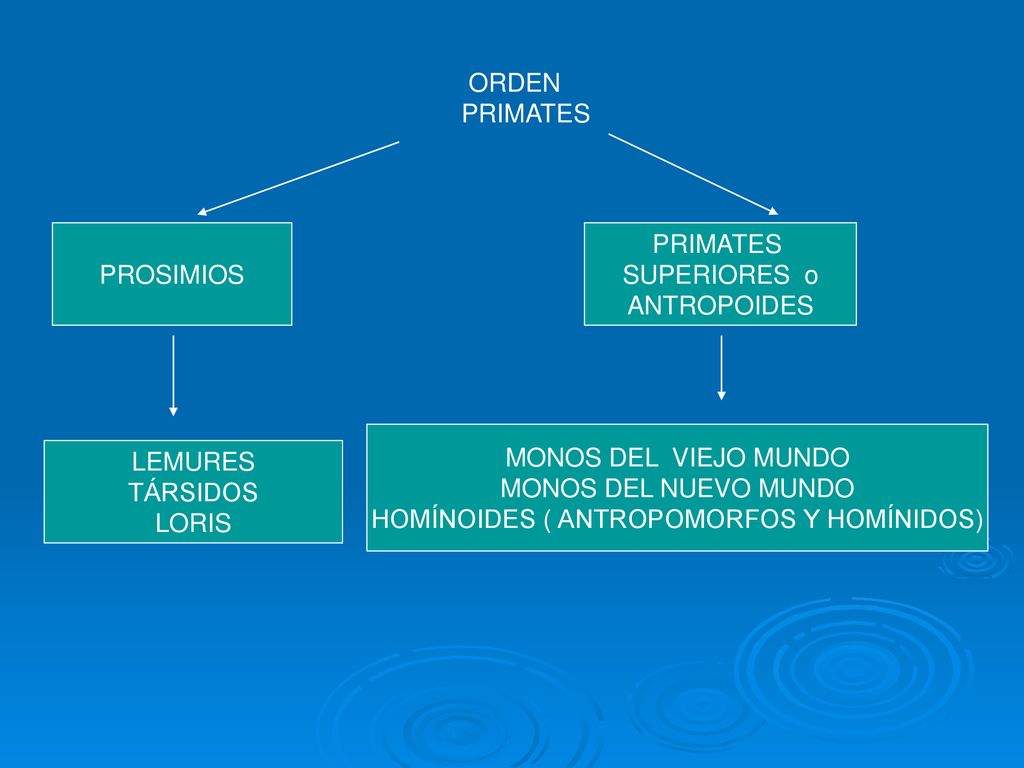 ORDEN
PRIMATES

PROSIMIOS

PRIMATES SUPERIORES o ANTROPOIDES

LEMURES
TÁRSIDOS
LORIS

MONOS DEL VIEJO MUNDO
MONOS DEL NUEVO MUNDO
HOMÍNOIDES ( ANTROPOMORFOS Y HOMÍNIDOS)